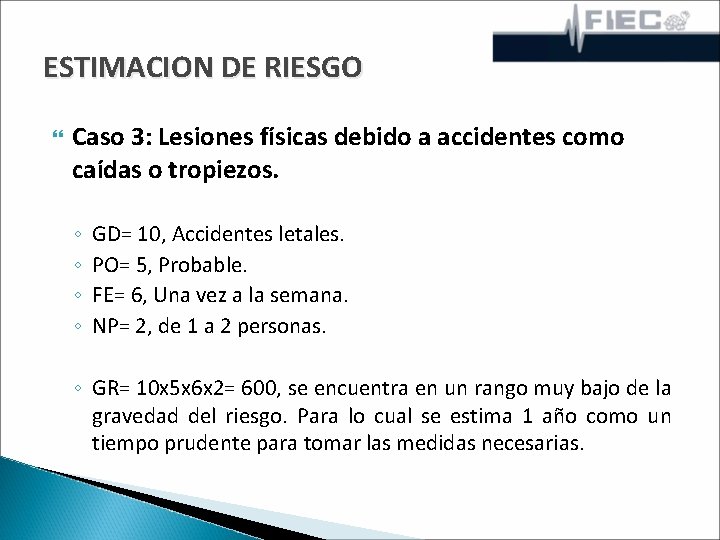 FIEC

ESTIMACION DE RIESGO

Caso 3: Lesiones físicas debido a accidentes como caídas o tropiezos.

◦ GD= 10, Accidentes letales.
◦ PO= 5, Probable.
◦ FE= 6, Una vez a la semana.
◦ NP= 2, de 1 a 2 personas.

◦ GR= 10x5x6x2= 600, se encuentra en un rango muy bajo de la gravedad del riesgo. Para lo cual se estima 1 año como un tiempo prudente para tomar las medidas necesarias.